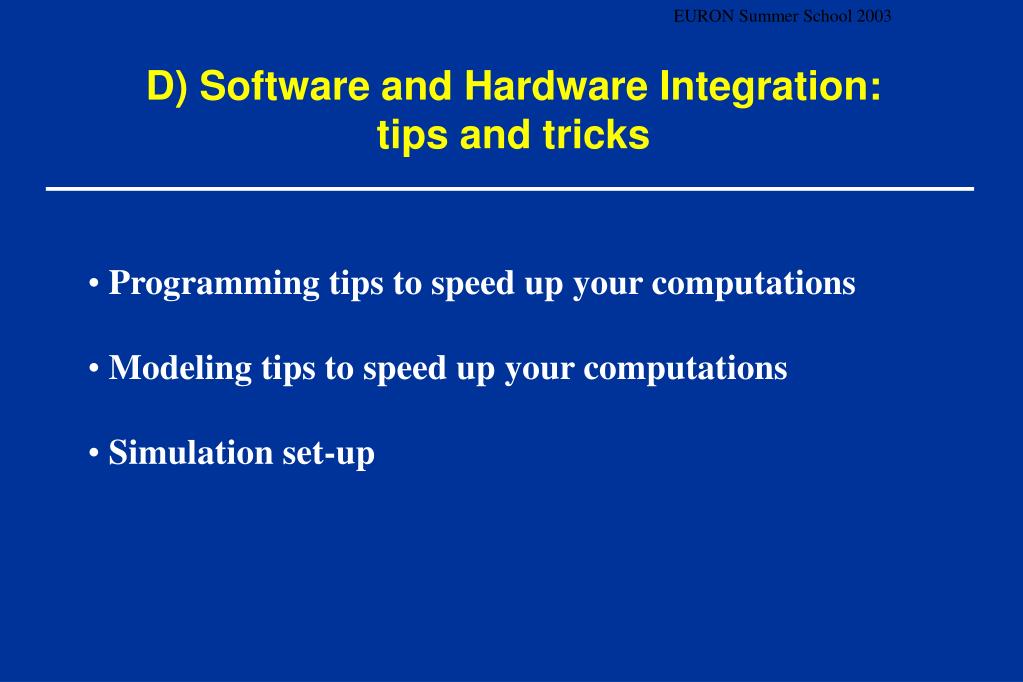 EURON Summer School 2003

D) Software and Hardware Integration: tips and tricks

• Programming tips to speed up your computations

• Modeling tips to speed up your computations

• Simulation set-up